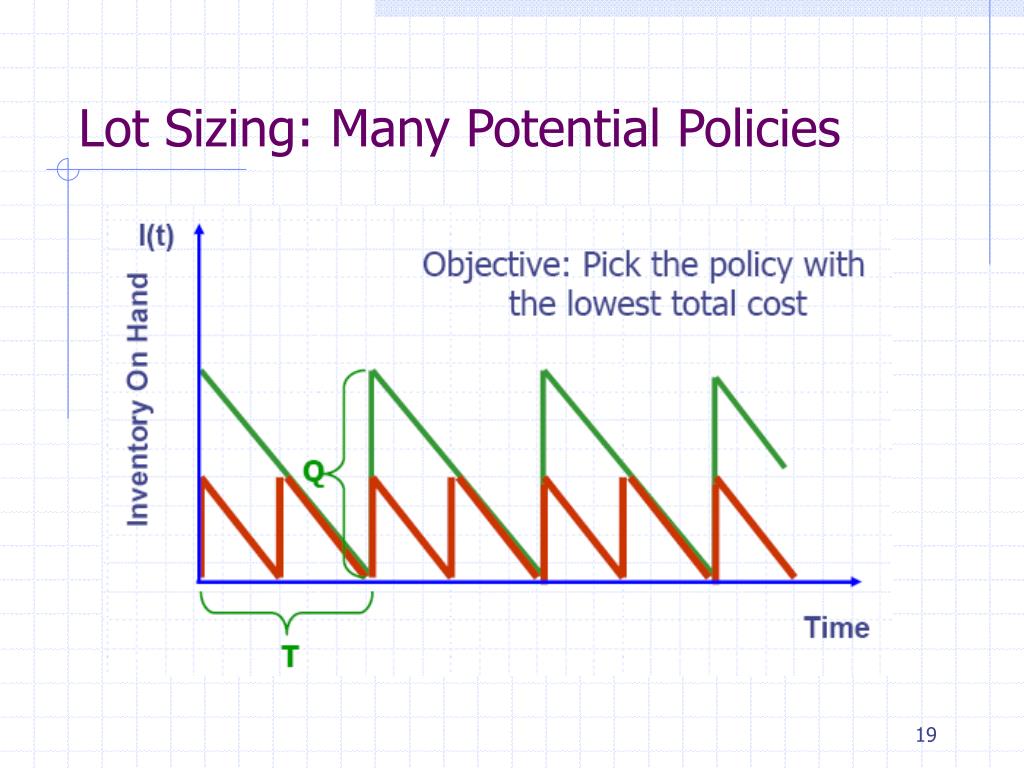 Lot Sizing: Many Potential Policies

I(t)

Inventory On Hand

Objective: Pick the policy with the lowest total cost

Q

T

Time

19